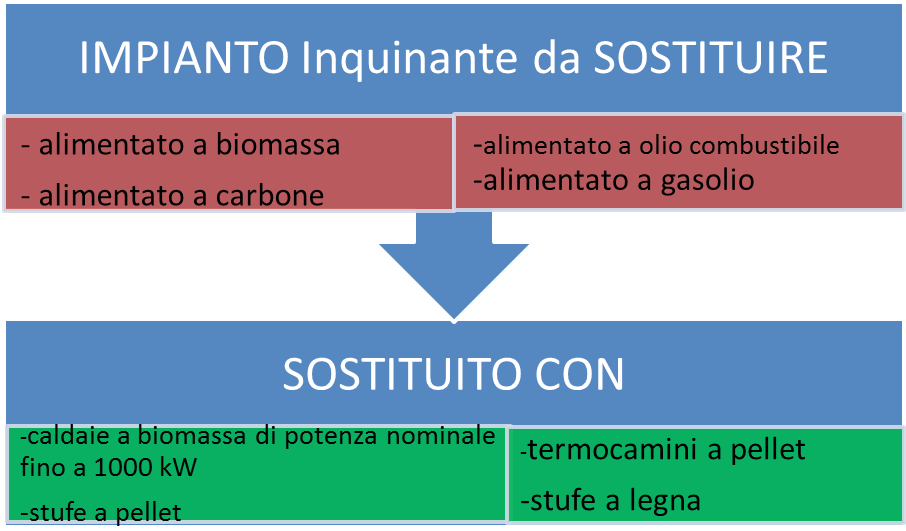 IMPIANTO Inquinante da SOSTITUIRE

- alimentato a biomassa
- alimentato a carbone

-alimentato a olio combustibile
-alimentato a gasolio

SOSTITUITO CON

-caldaie a biomassa di potenza nominale fino a 1000 kW
-stufe a pellet

-termocamini a pellet
-stufe a legna